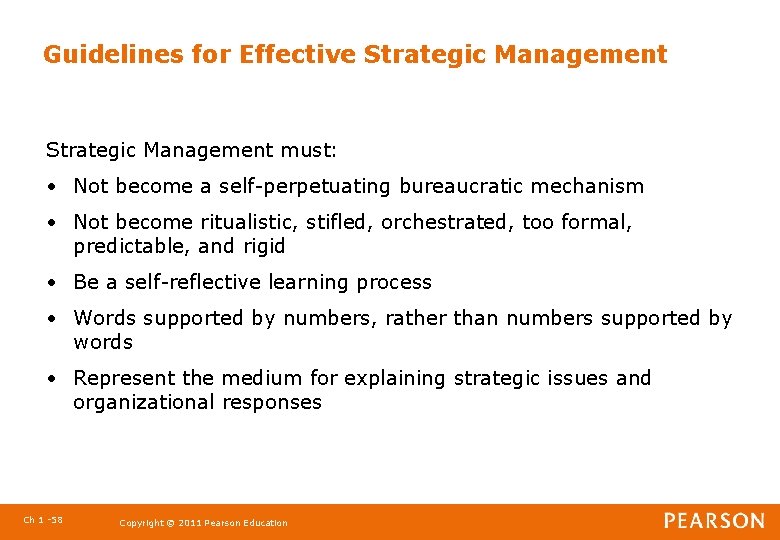 Guidelines for Effective Strategic Management

Strategic Management must:

• Not become a self-perpetuating bureaucratic mechanism

• Not become ritualistic, stifled, orchestrated, too formal, predictable, and rigid

• Be a self-reflective learning process

• Words supported by numbers, rather than numbers supported by words

• Represent the medium for explaining strategic issues and organizational responses

Ch 1 -58

Copyright © 2011 Pearson Education

PEARSON